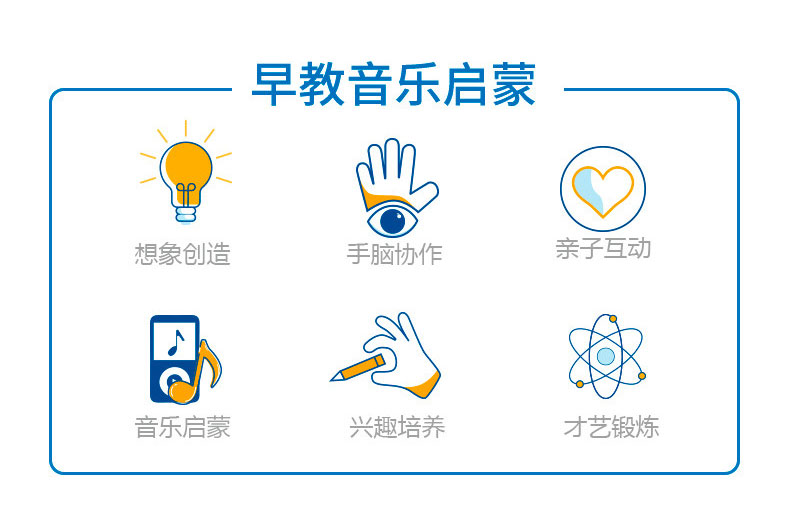 早教音乐启蒙

想象创造

手脑协作

亲子互动

音乐启蒙

兴趣培养

才艺锻炼